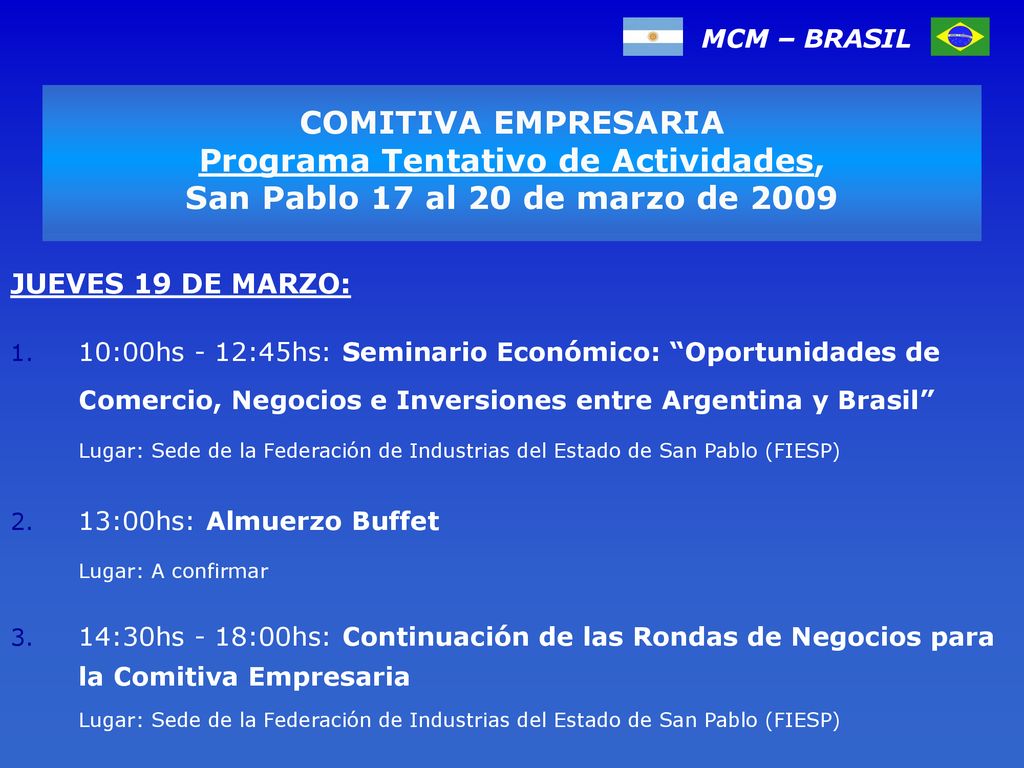 MCM – BRASIL

COMITIVA EMPRESARIA
Programa Tentativo de Actividades,
San Pablo 17 al 20 de marzo de 2009

JUEVES 19 DE MARZO:

1. 10:00hs - 12:45hs: Seminario Económico: “Oportunidades de Comercio, Negocios e Inversiones entre Argentina y Brasil”

Lugar: Sede de la Federación de Industrias del Estado de San Pablo (FIESP)

2. 13:00hs: Almuerzo Buffet

Lugar: A confirmar

3. 14:30hs - 18:00hs: Continuación de las Rondas de Negocios para la Comitiva Empresaria

Lugar: Sede de la Federación de Industrias del Estado de San Pablo (FIESP)